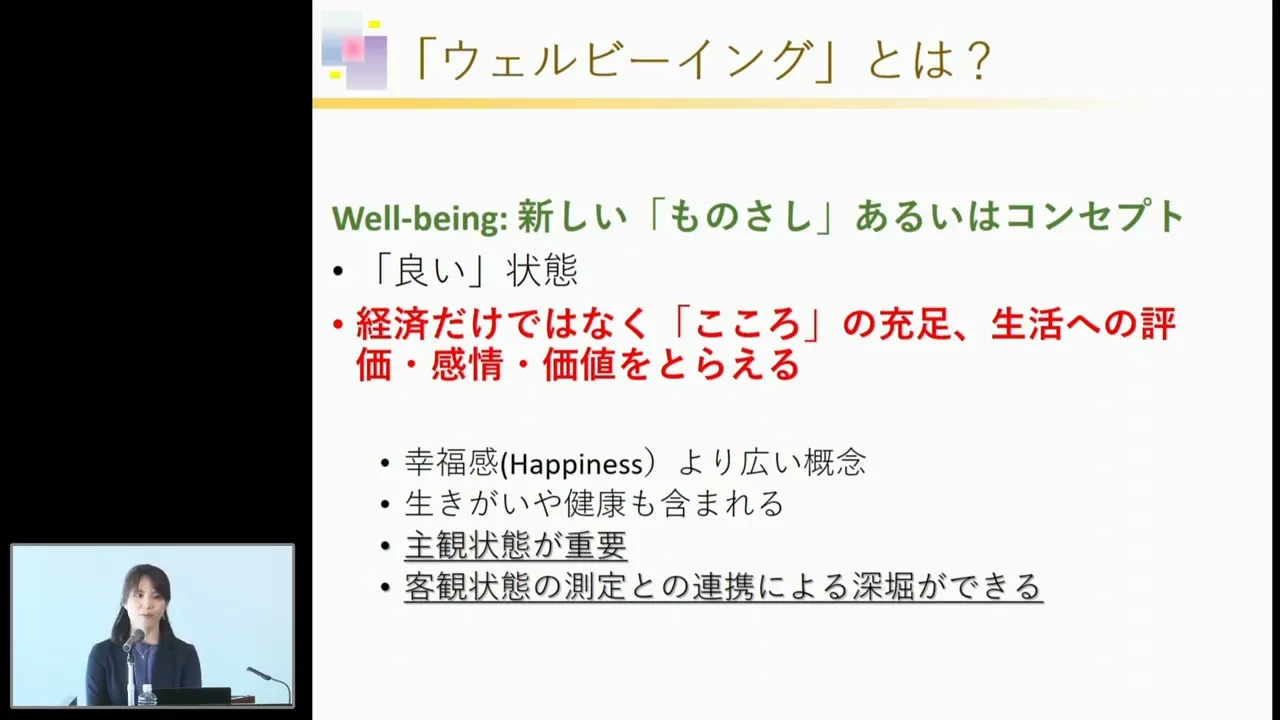 「ウェルビーイング」とは？

Well-being: 新しい「ものさし」あるいはコンセプト

• 「良い」状態

• 経済だけではなく「こころ」の充足、生活への評価・感情・価値をとらえる

• 幸福感(Happiness）より広い概念
• 生きがいや健康も含まれる
• 主観状態が重要
• 客観状態の測定との連携による深堀ができる